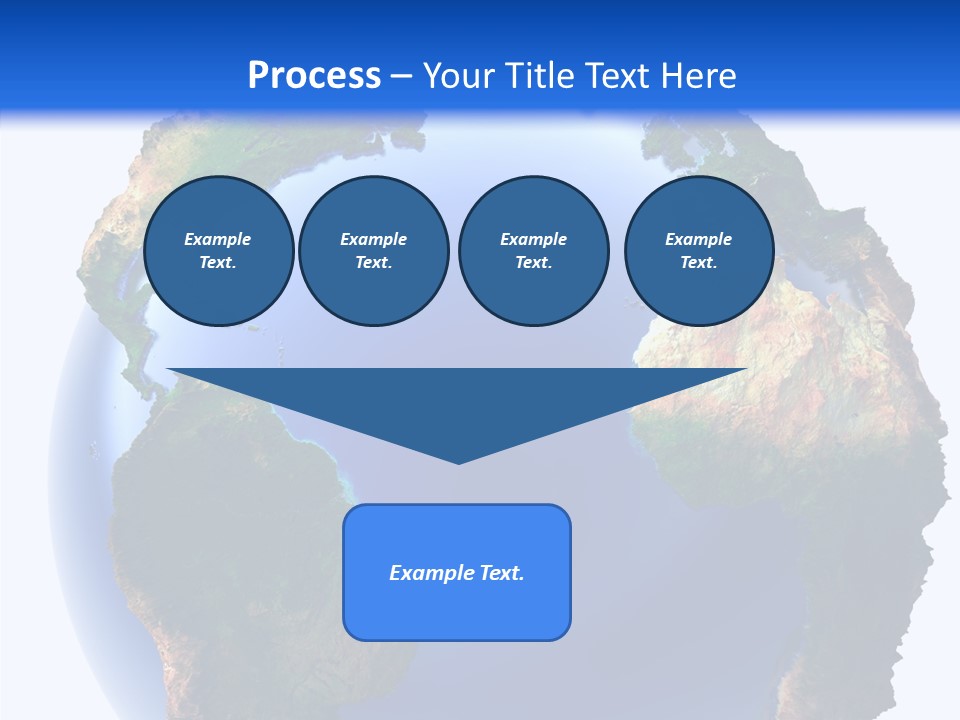 Process – Your Title Text Here

Example Text.

Example Text.

Example Text.

Example Text.

Example Text.